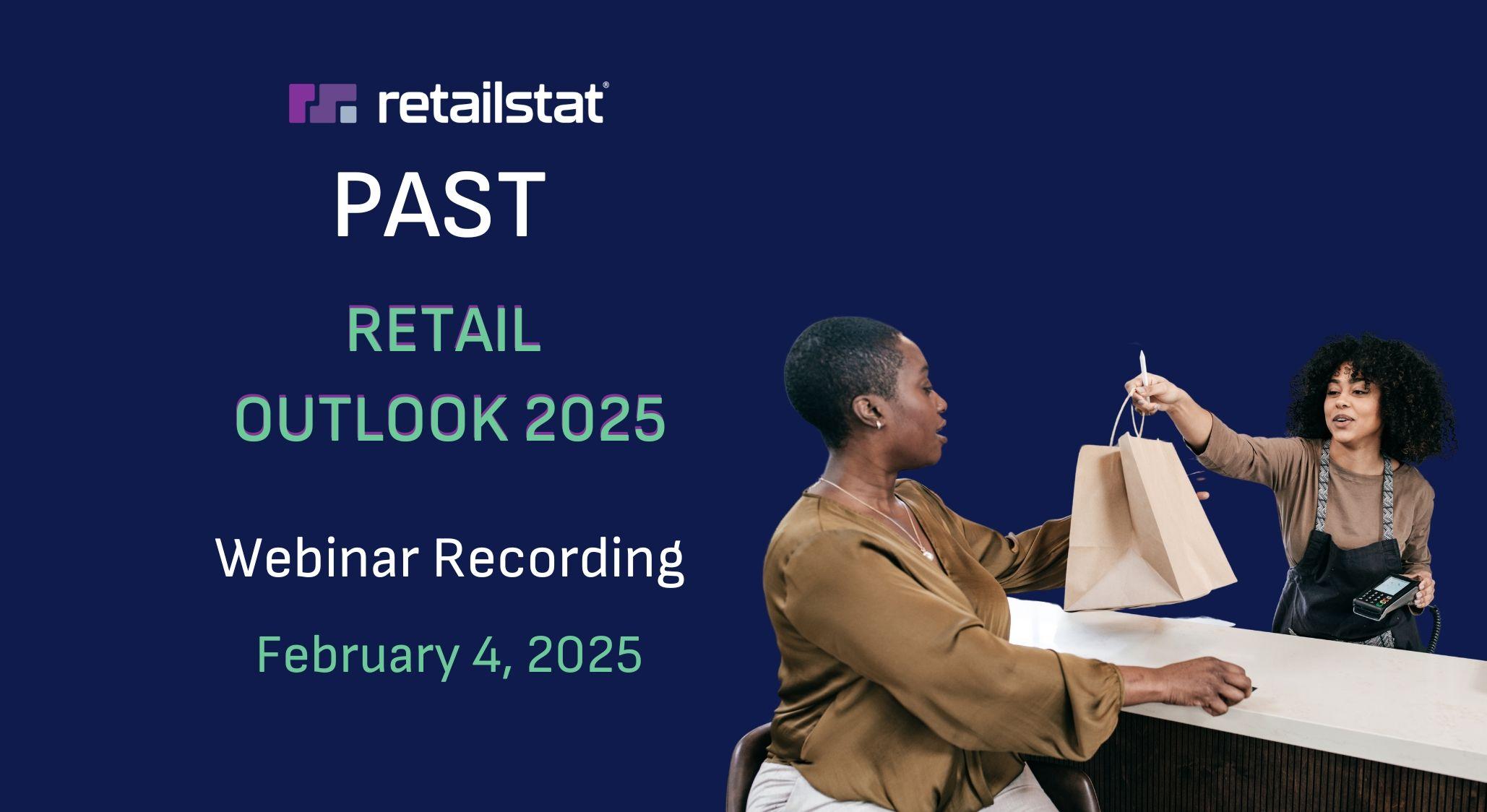 retailstat®

PAST

RETAIL
OUTLOOK 2025

Webinar Recording

February 4, 2025